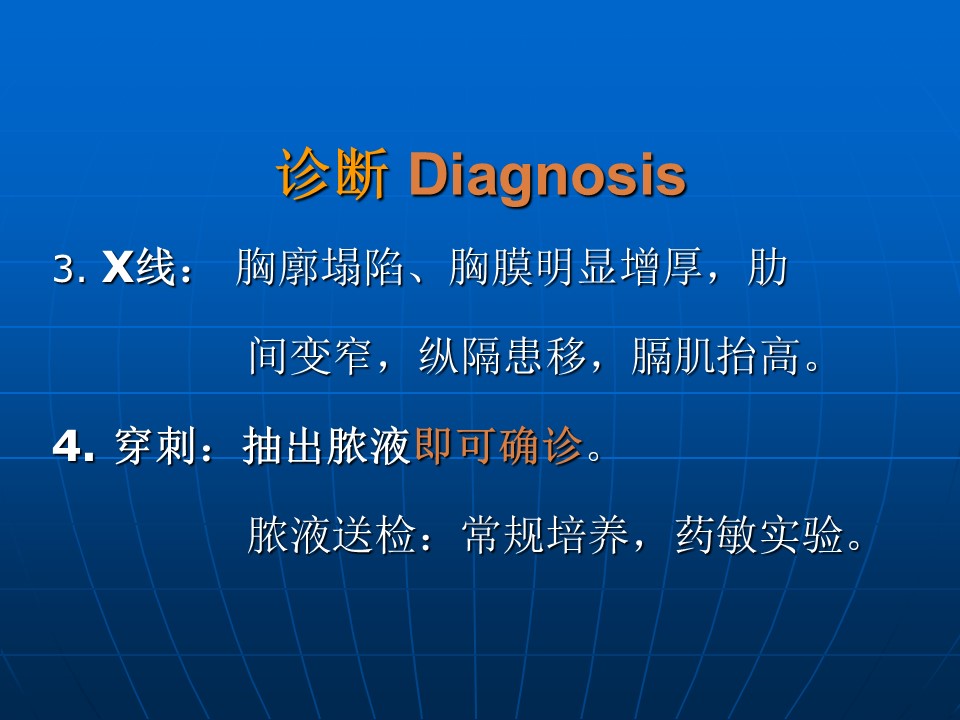 诊断 Diagnosis

3. X线： 胸廓塌陷、胸膜明显增厚，肋间变窄，纵隔患移，膈肌抬高。

4. 穿刺：抽出脓液即可确诊。

脓液送检：常规培养，药敏实验。